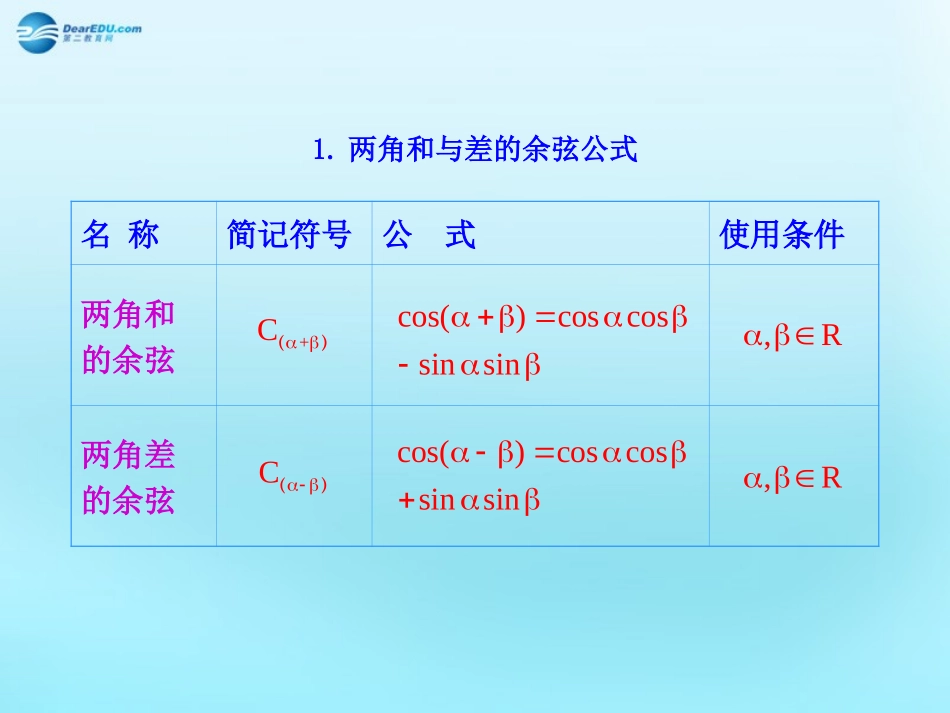 DearEDU.com
第二教育网

1. 两角和与差的余弦公式

| 名 称 | 简记符号 | 公 式 | 使用条件 |
|---|---|---|---|
| 两角和的余弦 | $C_{(\alpha+\beta)}$ | $\cos(\alpha+\beta)=\cos\alpha\cos\beta-\sin\alpha\sin\beta$ | $\alpha,\beta\in R$ |
| 两角差的余弦 | $C_{(\alpha-\beta)}$ | $\cos(\alpha-\beta)=\cos\alpha\cos\beta+\sin\alpha\sin\beta$ | $\alpha,\beta\in R$ |